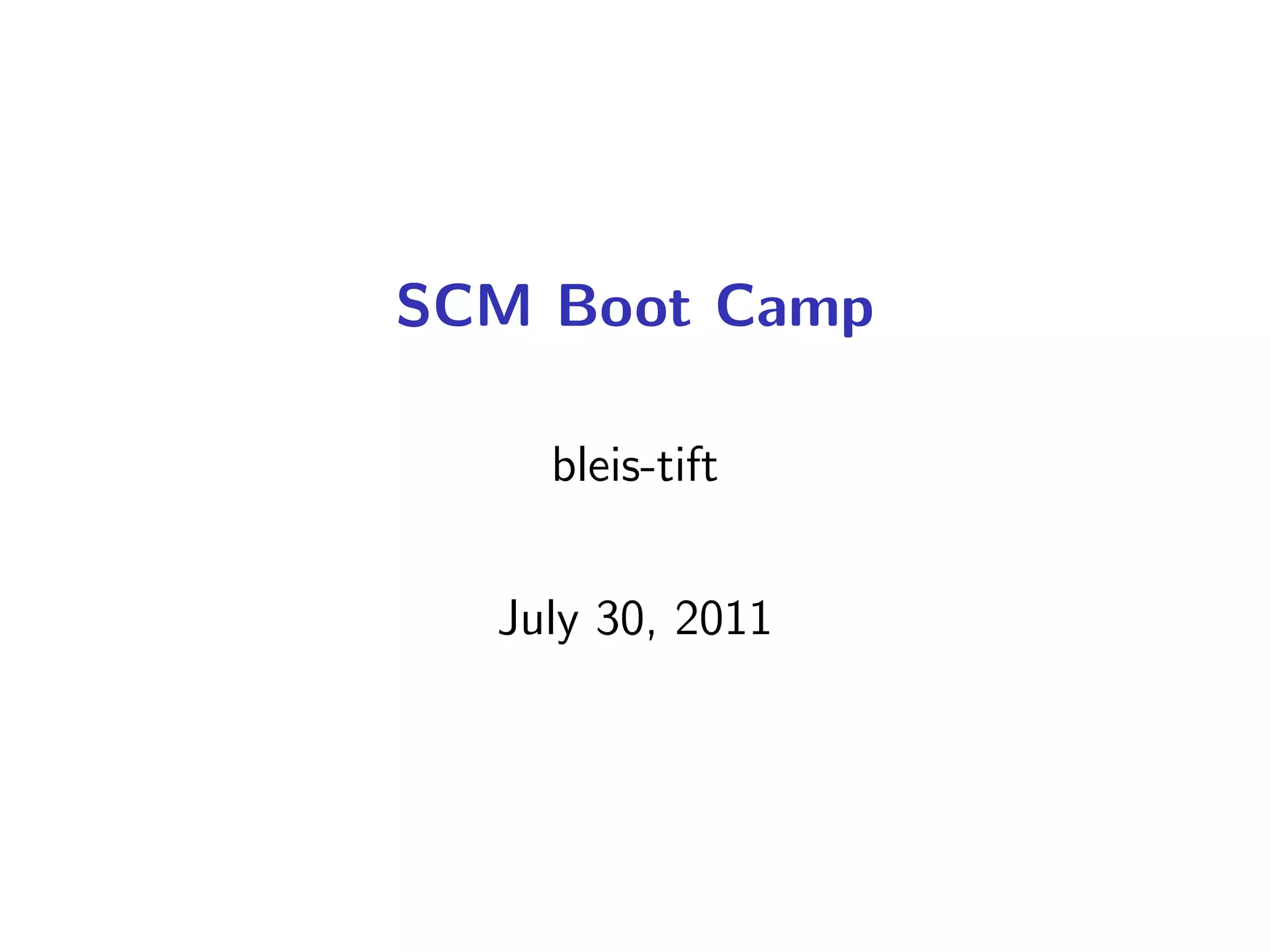 SCM Boot Camp

bleis-tift

July 30, 2011